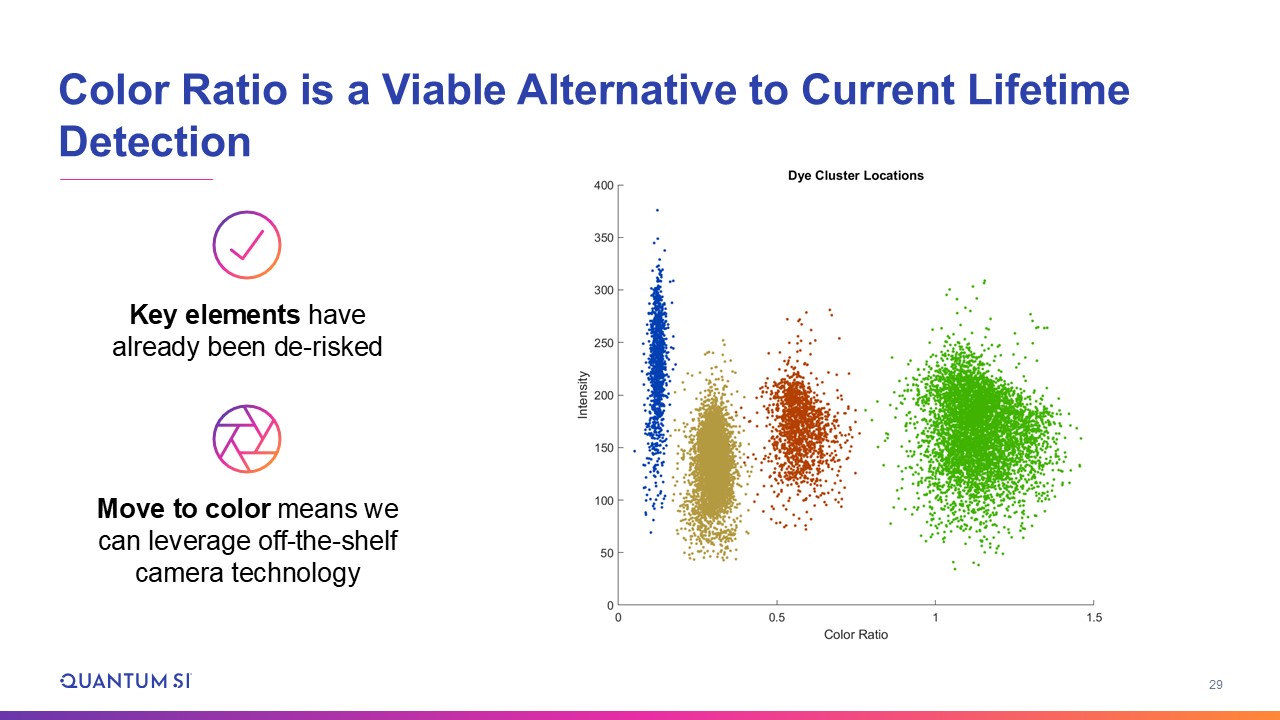 Color Ratio is a Viable Alternative to Current Lifetime Detection

Key elements have already been de-risked

Move to color means we can leverage off-the-shelf camera technology

Dye Cluster Locations

Intensity

400
350
300
250
200
150
100
50
0

0
0.5
1
1.5

Color Ratio

QUANTUM SI

29